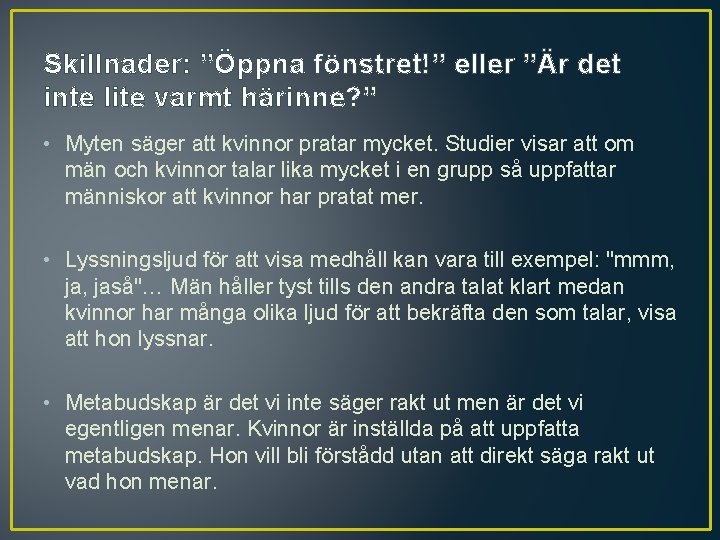 Skillnader: ”Öppna fönstret!” eller ”Är det inte lite varmt härinne?”

• Myten säger att kvinnor pratar mycket. Studier visar att om män och kvinnor talar lika mycket i en grupp så uppfattar människor att kvinnor har pratat mer.

• Lyssningsljud för att visa medhåll kan vara till exempel: "mmm, ja, jaså"… Män håller tyst tills den andra talat klart medan kvinnor har många olika ljud för att bekräfta den som talar, visa att hon lyssnar.

• Metabudskap är det vi inte säger rakt ut men är det vi egentligen menar. Kvinnor är inställda på att uppfatta metabudskap. Hon vill bli förstådd utan att direkt säga rakt ut vad hon menar.